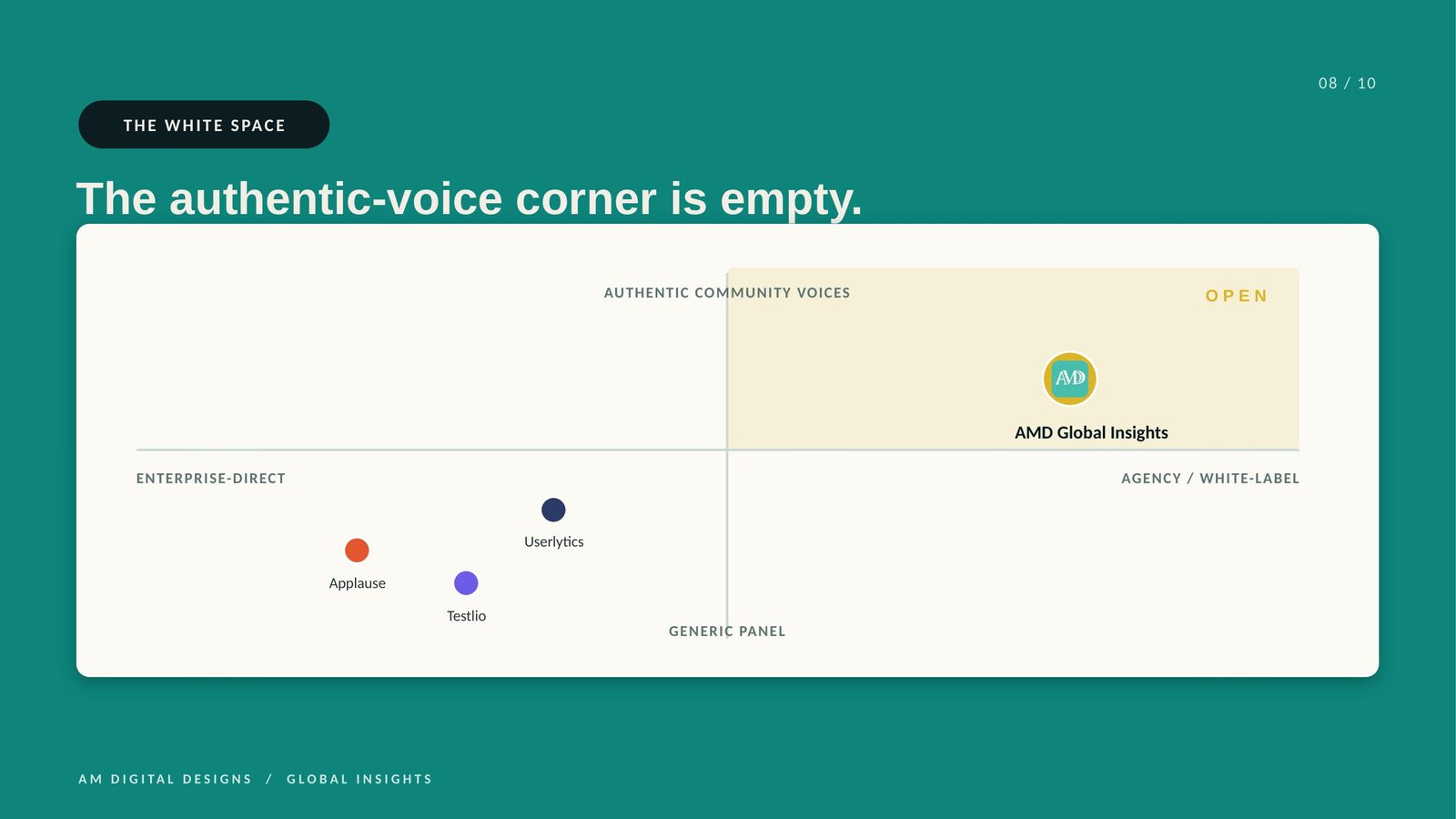 08 / 10

THE WHITE SPACE

The authentic-voice corner is empty.

AUTHENTIC COMMUNITY VOICES

OPEN

AMD

AMD Global Insights

ENTERPRISE-DIRECT

AGENCY / WHITE-LABEL

Userlytics

Applause

Testlio

GENERIC PANEL

AM DIGITAL DESIGNS / GLOBAL INSIGHTS